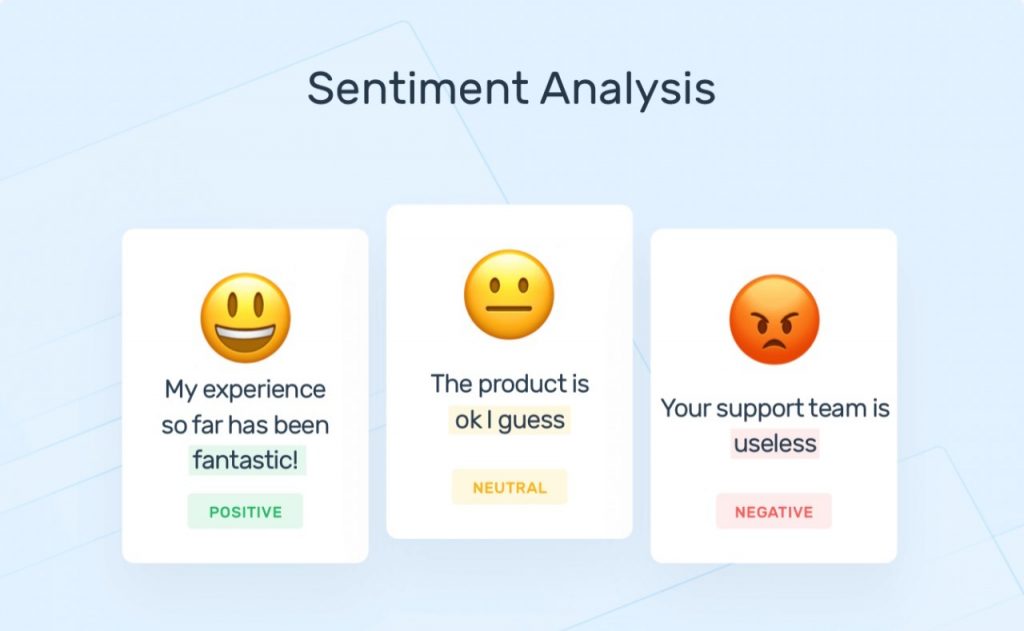 Sentiment Analysis

My experience so far has been fantastic!

POSITIVE

The product is ok I guess

NEUTRAL

Your support team is useless

NEGATIVE